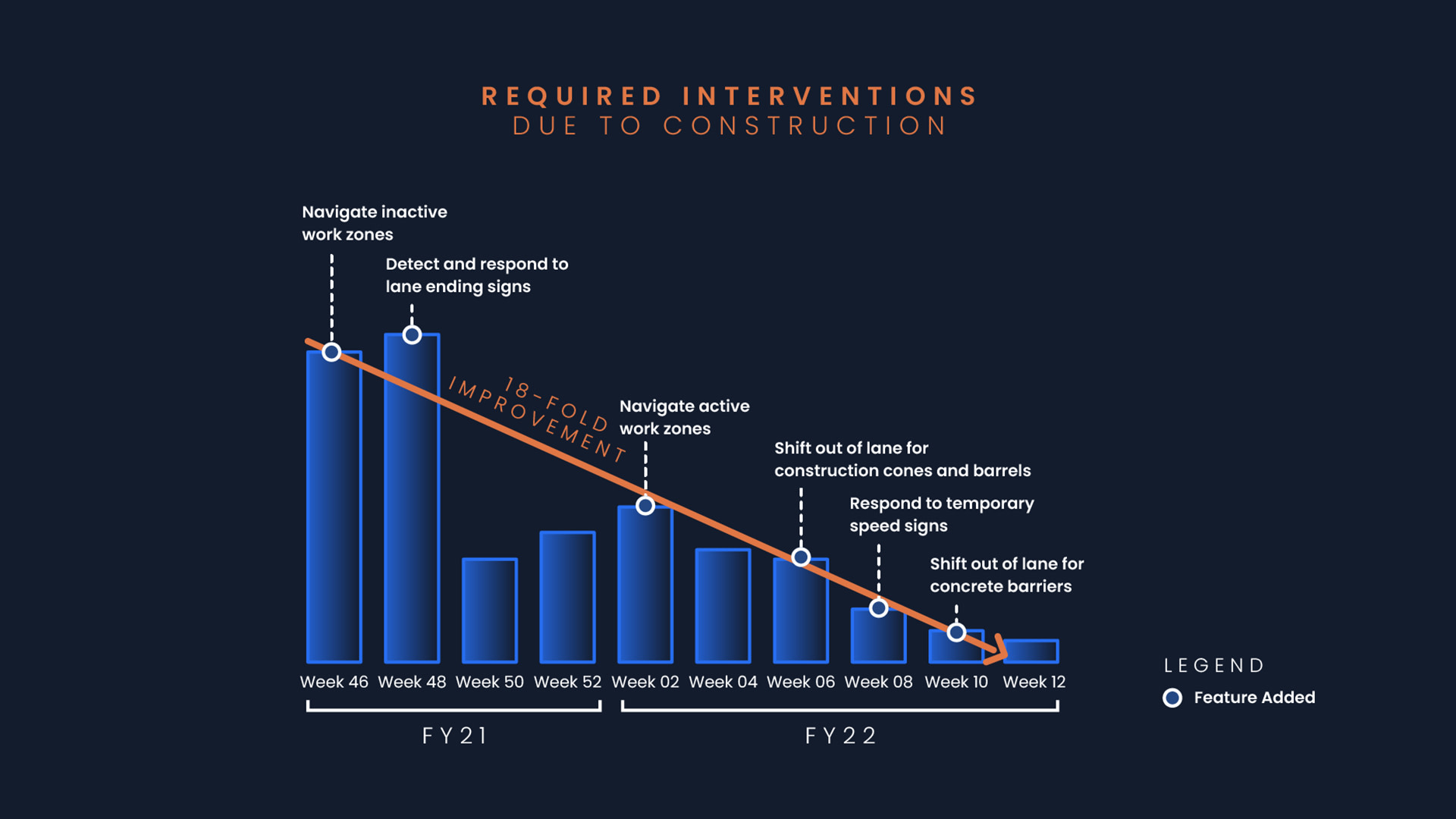 REQUIRED INTERVENTIONS
DUE TO CONSTRUCTION

Navigate inactive work zones

Detect and respond to lane ending signs

18-FOLD IMPROVEMENT

Navigate active work zones

Shift out of lane for construction cones and barrels

Respond to temporary speed signs

Shift out of lane for concrete barriers

Week 46 Week 48 Week 50 Week 52 Week 02 Week 04 Week 06 Week 08 Week 10 Week 12

FY21

FY22

LEGEND

Feature Added